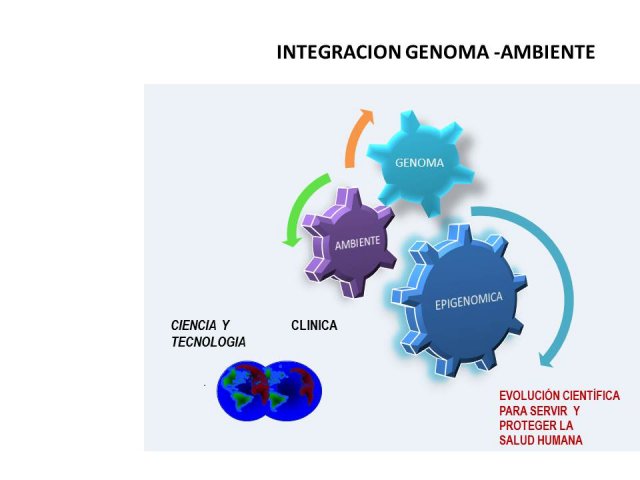 INTEGRACION GENOMA -AMBIENTE

GENOMA

AMBIENTE

EPIGENOMICA

CIENCIA Y TECNOLOGIA

CLINICA

EVOLUCIÓN CIENTÍFICA PARA SERVIR Y PROTEGER LA SALUD HUMANA